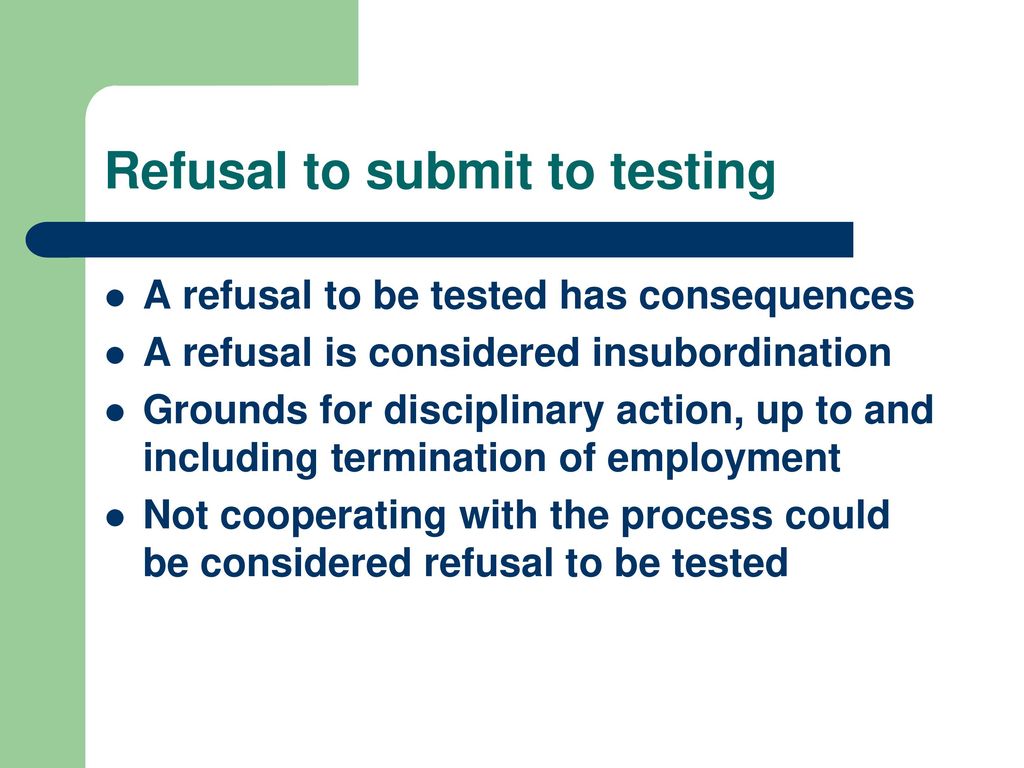 Refusal to submit to testing

- A refusal to be tested has consequences
- A refusal is considered insubordination
- Grounds for disciplinary action, up to and including termination of employment
- Not cooperating with the process could be considered refusal to be tested